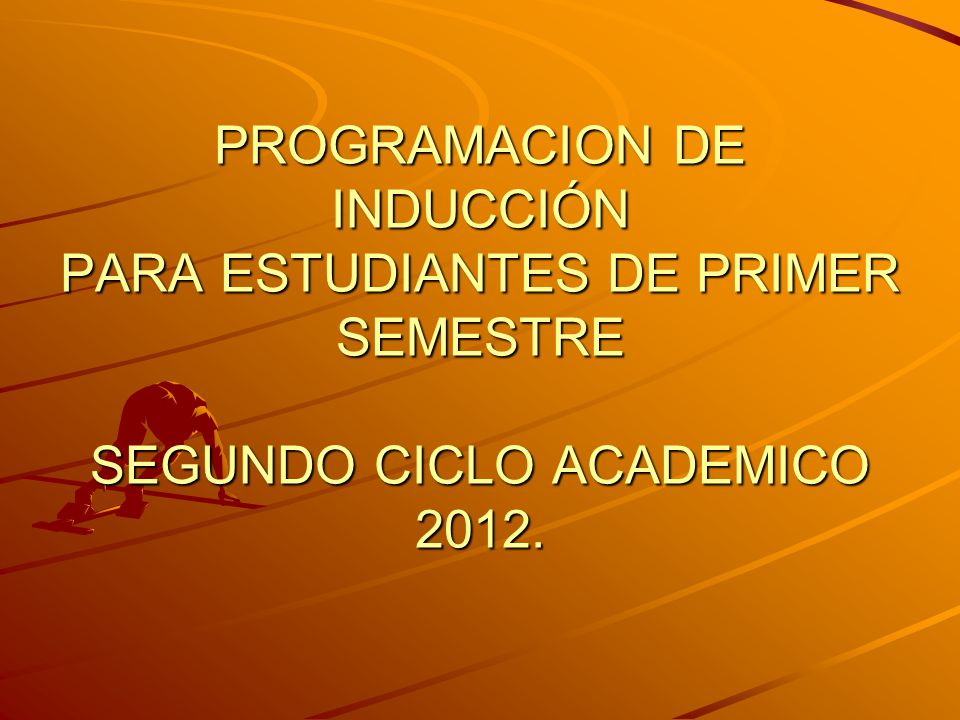 PROGRAMACION DE INDUCCIÓN
PARA ESTUDIANTES DE PRIMER SEMESTRE

SEGUNDO CICLO ACADEMICO 2012.